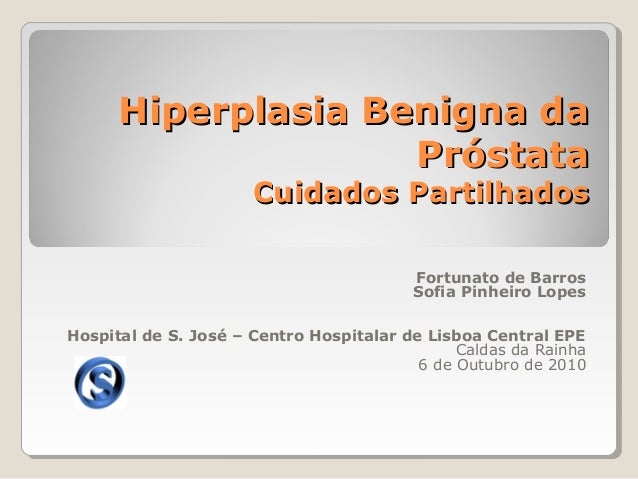 Hiperplasia Benigna da Próstata
Cuidados Partilhados

Fortunato de Barros
Sofia Pinheiro Lopes

Hospital de S. José – Centro Hospitalar de Lisboa Central EPE
Caldas da Rainha
6 de Outubro de 2010